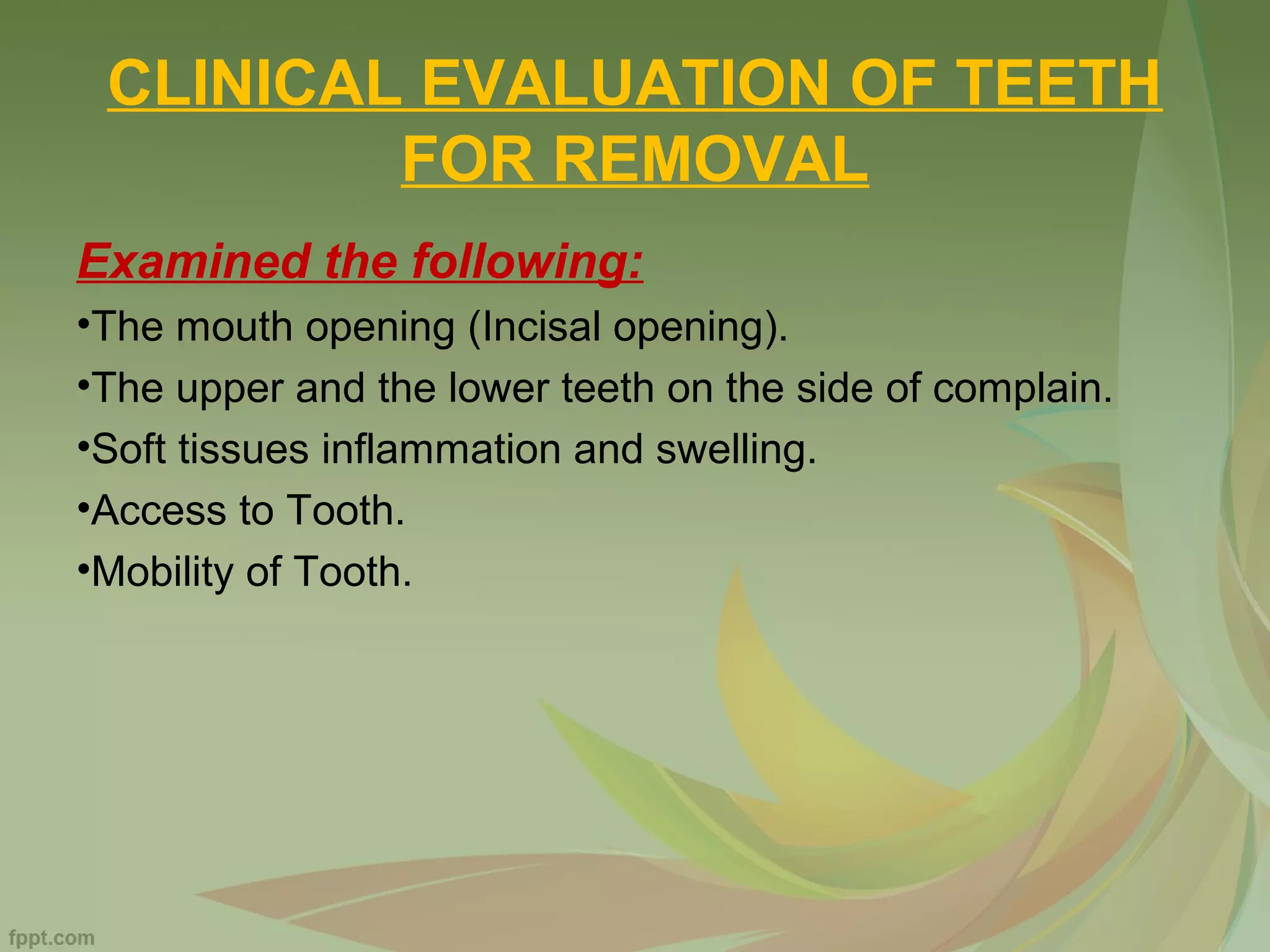 CLINICAL EVALUATION OF TEETH FOR REMOVAL

Examined the following:

•The mouth opening (Incisal opening).

•The upper and the lower teeth on the side of complain.

•Soft tissues inflammation and swelling.

•Access to Tooth.

•Mobility of Tooth.

fppt.com